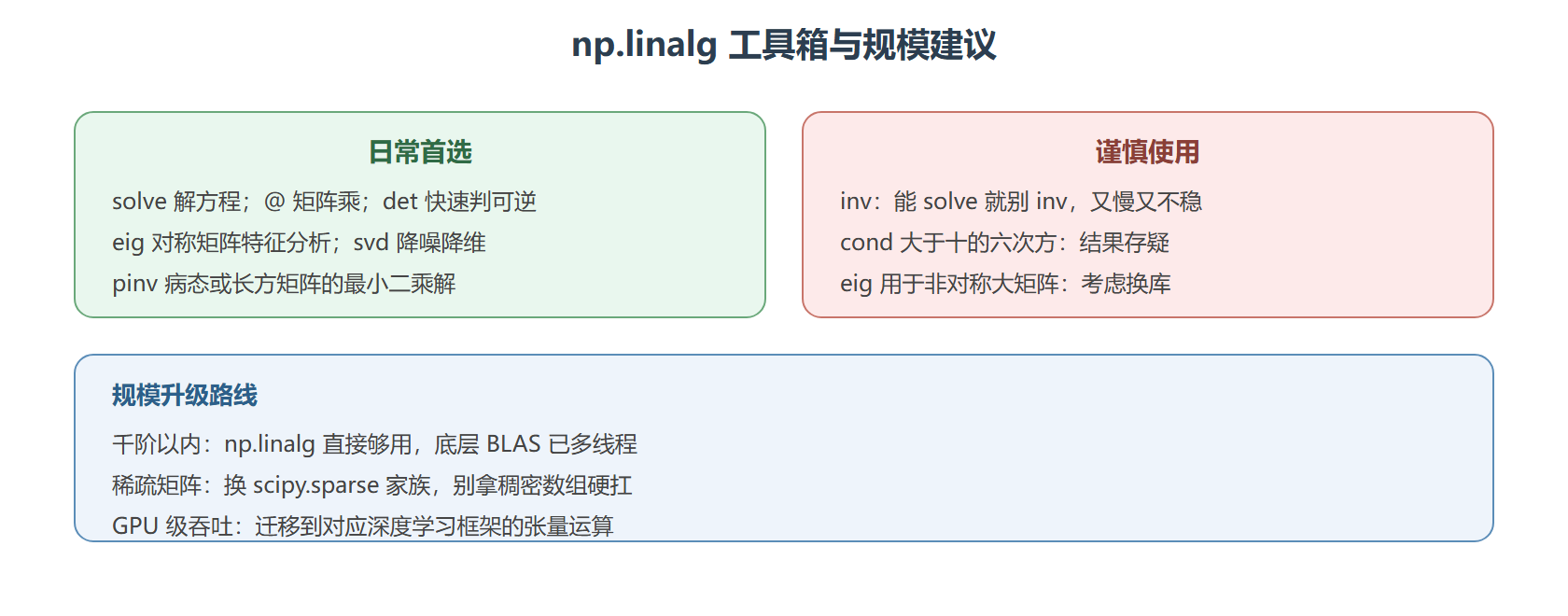 np.linalg 工具箱与规模建议

日常首选

solve 解方程；@ 矩阵乘；det 快速判可逆

eig 对称矩阵特征分析；svd 降噪降维

pinv 病态或长方矩阵的最小二乘解

谨慎使用

inv：能 solve 就别 inv，又慢又不稳

cond 大于十的六次方：结果存疑

eig 用于非对称大矩阵：考虑换库

规模升级路线

千阶以内：np.linalg 直接够用，底层 BLAS 已多线程

稀疏矩阵：换 scipy.sparse 家族，别拿稠密数组硬扛

GPU 级吞吐：迁移到对应深度学习框架的张量运算